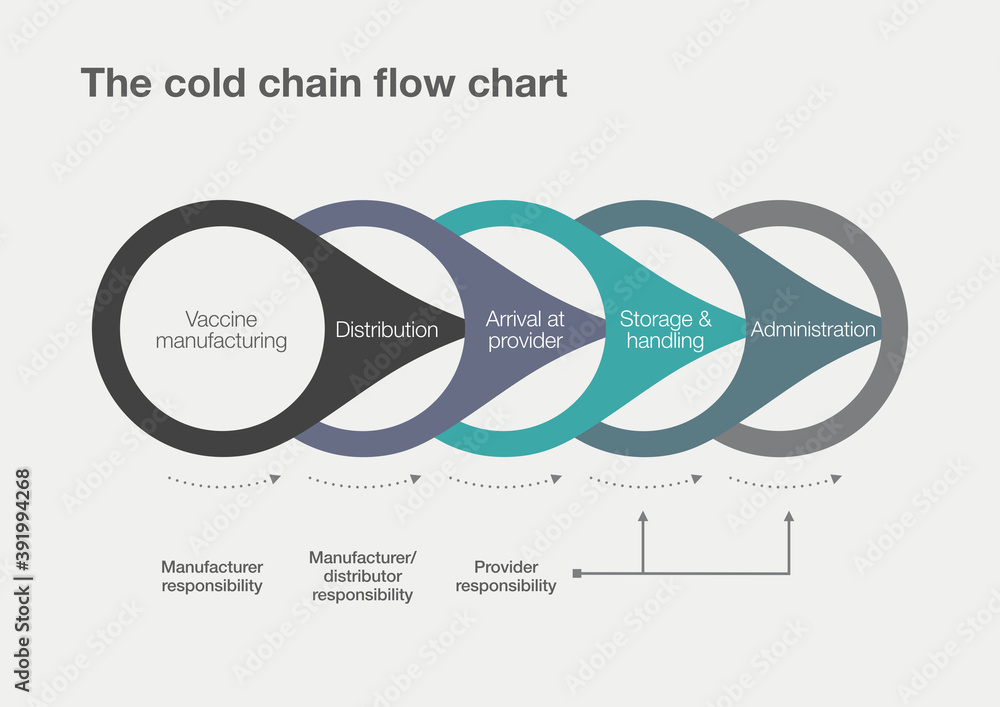 The cold chain flow chart

Vaccine manufacturing

Distribution

Arrival at provider

Storage & handling

Administration

Manufacturer responsibility

Manufacturer/ distributor responsibility

Provider responsibility

Adobe Stock | #391994268